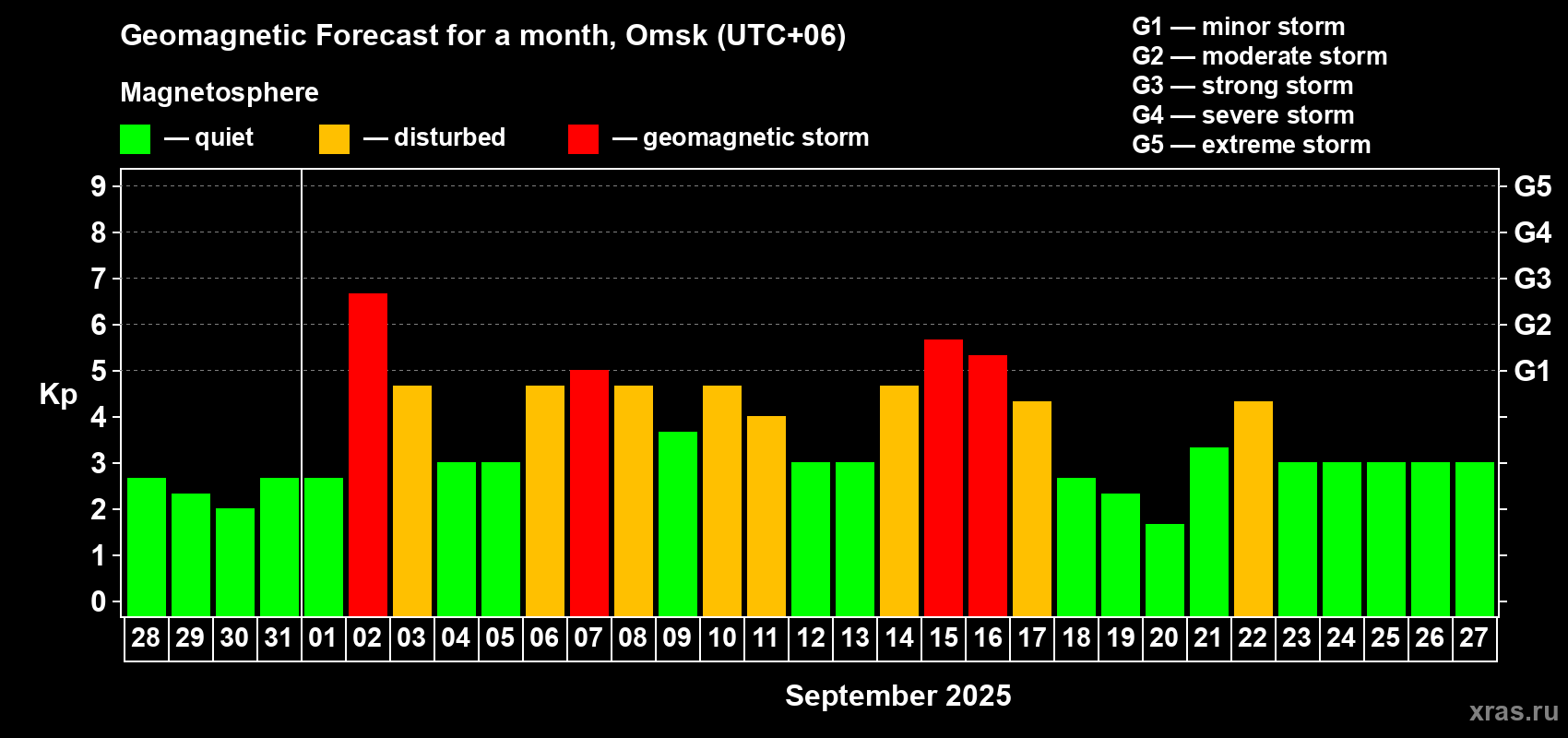 Geomagnetic Forecast for a month, Omsk (UTC+06)

Magnetosphere

— quiet — disturbed — geomagnetic storm

G1 — minor storm
G2 — moderate storm
G3 — strong storm
G4 — severe storm
G5 — extreme storm

Kp

9
8
7
6
5
4
3
2
1
0

G5
G4
G3
G2
G1

28 29 30 31 01 02 03 04 05 06 07 08 09 10 11 12 13 14 15 16 17 18 19 20 21 22 23 24 25 26 27

September 2025

xras.ru